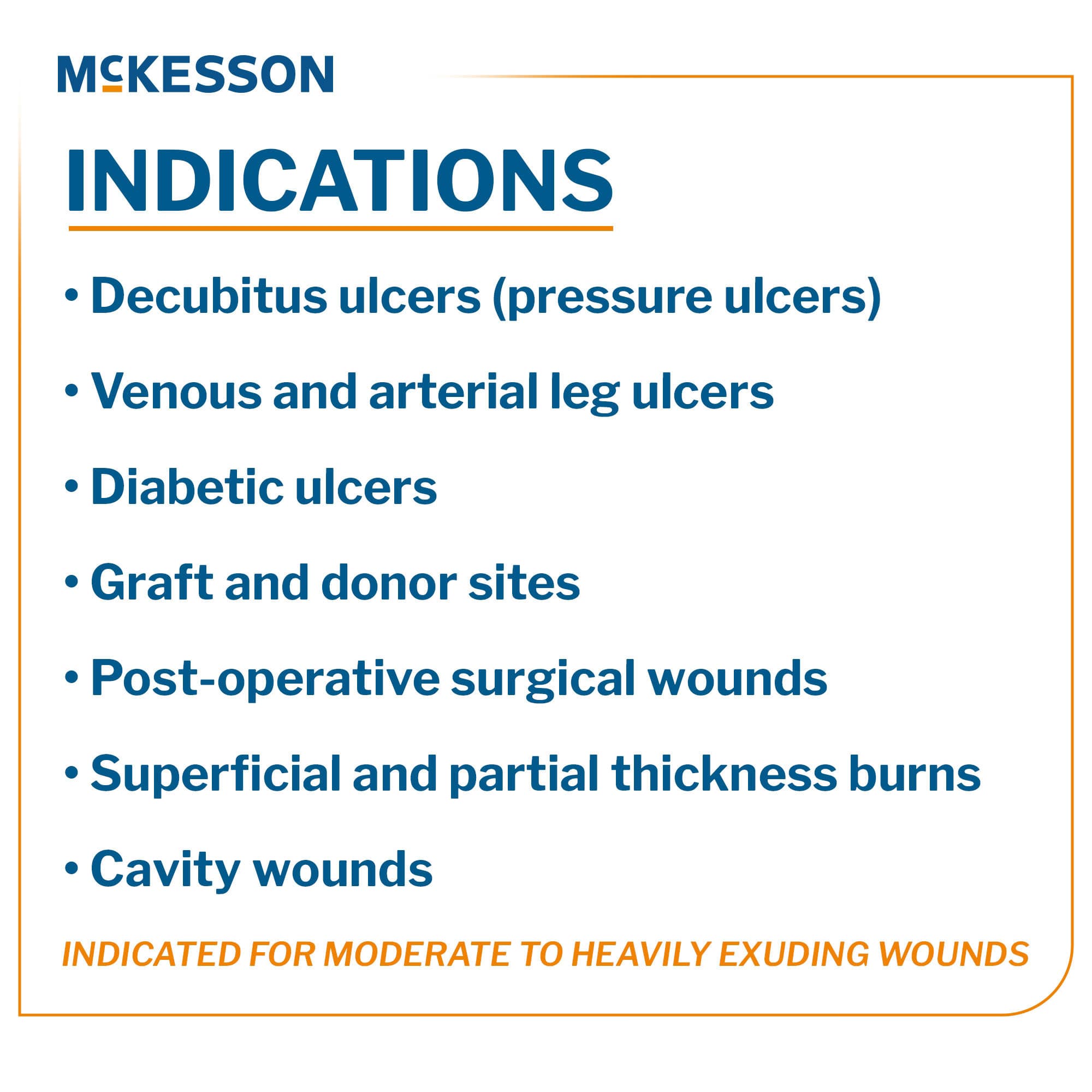 McKESSON

INDICATIONS

• Decubitus ulcers (pressure ulcers)

• Venous and arterial leg ulcers

• Diabetic ulcers

• Graft and donor sites

• Post-operative surgical wounds

• Superficial and partial thickness burns

• Cavity wounds

INDICATED FOR MODERATE TO HEAVILY EXUDING WOUNDS